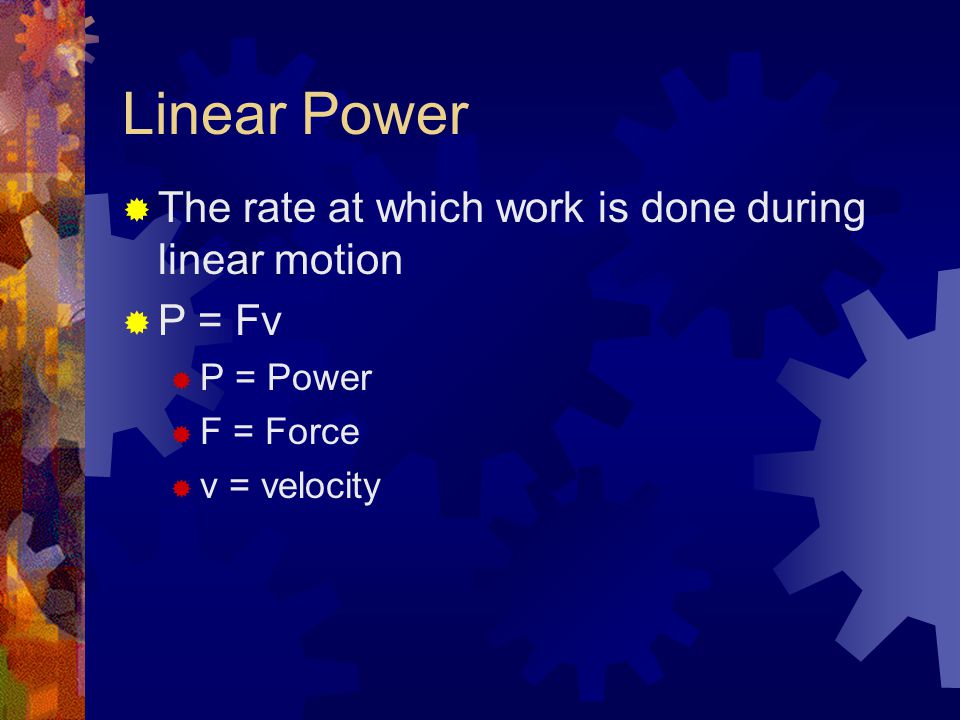 Linear Power

The rate at which work is done during linear motion

$P = Fv$

$P$ = Power

$F$ = Force

$v$ = velocity